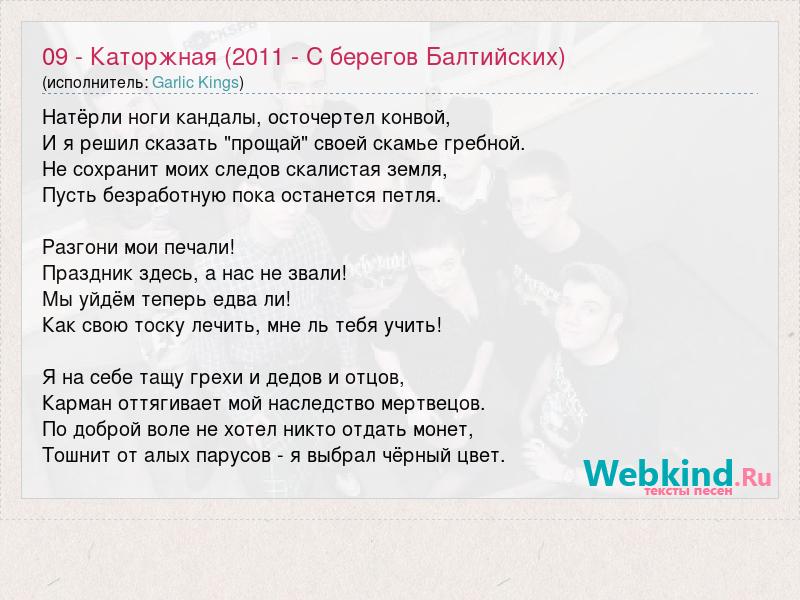 09 - Каторжная (2011 - С берегов Балтийских)
(исполнитель: Garlic Kings)

Натёрли ноги кандалы, осточертел конвой,
И я решил сказать "прощай" своей скамье гребной.
Не сохранит моих следов скалистая земля,
Пусть безработную пока останется петля.

Разгони мои печали!
Праздник здесь, а нас не звали!
Мы уйдём теперь едва ли!
Как свою тоску лечить, мне ль тебя учить!

Я на себе тащу грехи и дедов и отцов,
Карман оттягивает мой наследство мертвецов.
По доброй воле не хотел никто отдать монет,
Тошнит от алых парусов - я выбрал чёрный цвет.

Webkind.Ru
тексты песен